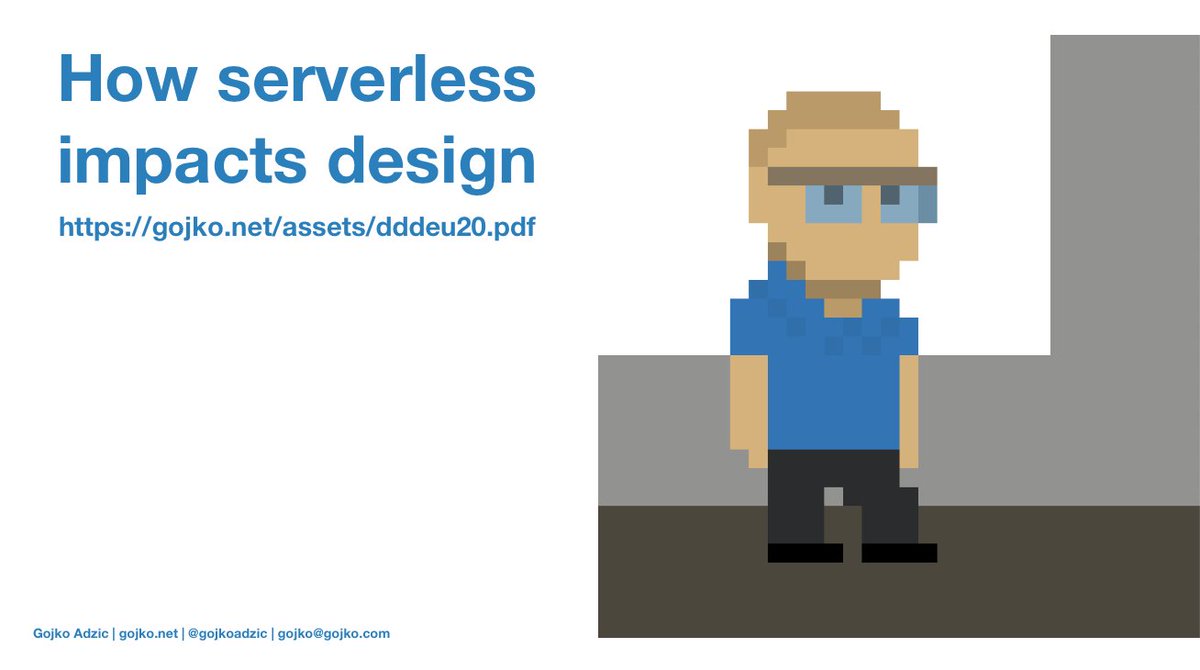 How serverless impacts design

https://gojko.net/assets/dddeu20.pdf

Gojko Adzic | gojko.net | @gojkoadzic | gojko@gojko.com